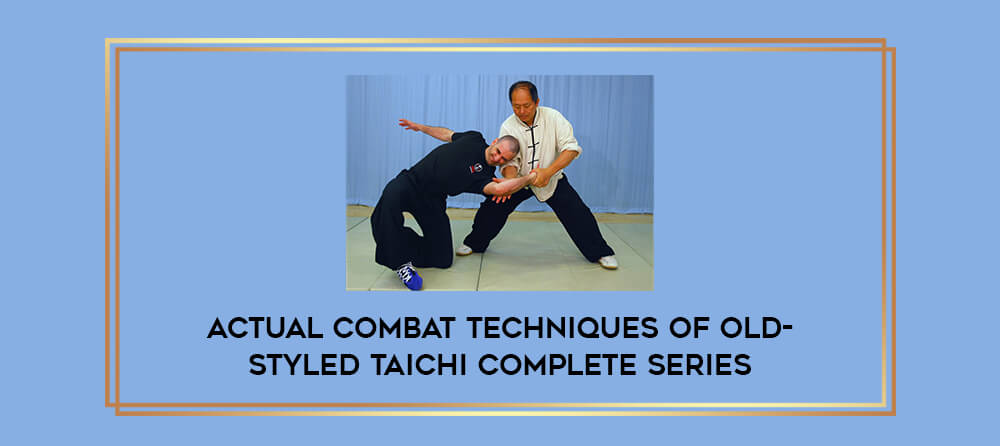 ACTUAL COMBAT TECHNIQUES OF OLD-STYLED TAICHI COMPLETE SERIES